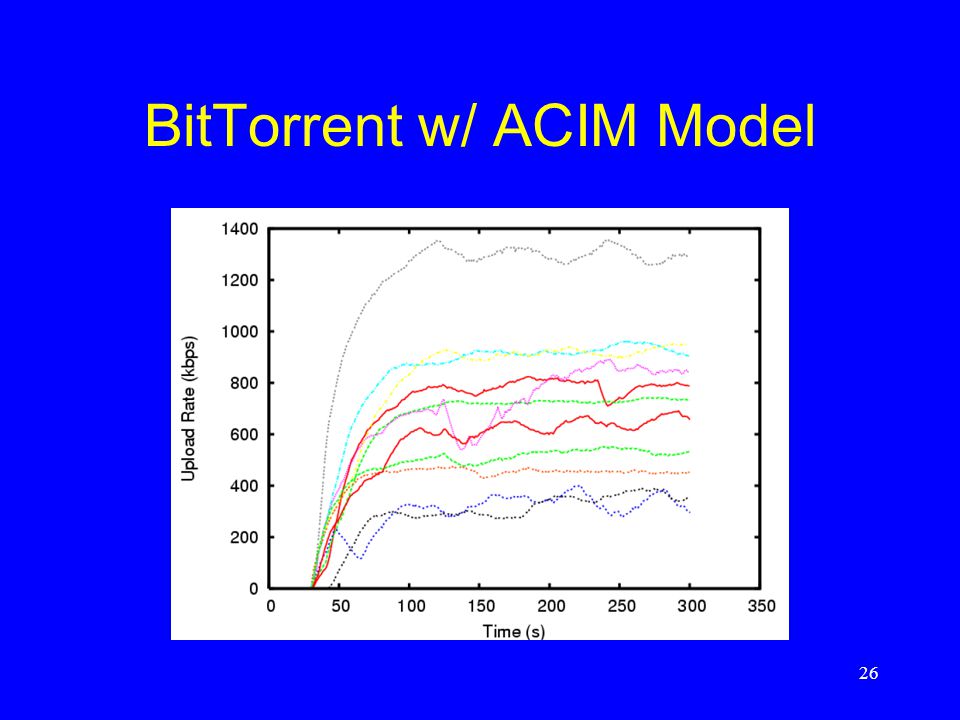 BitTorrent w/ ACIM Model

Upload Rate (kbps)

1400
1200
1000
800
600
400
200
0

0 50 100 150 200 250 300 350

Time (s)

26